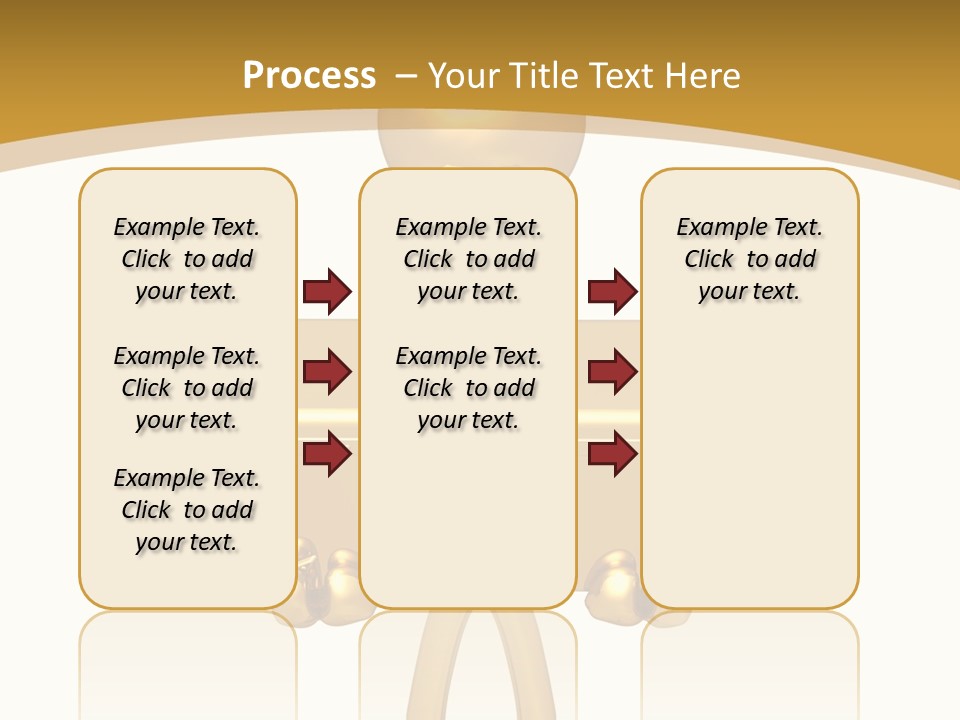 Process – Your Title Text Here

Example Text. Click to add your text.

Example Text. Click to add your text.

Example Text. Click to add your text.

Example Text. Click to add your text.

Example Text. Click to add your text.

Example Text. Click to add your text.